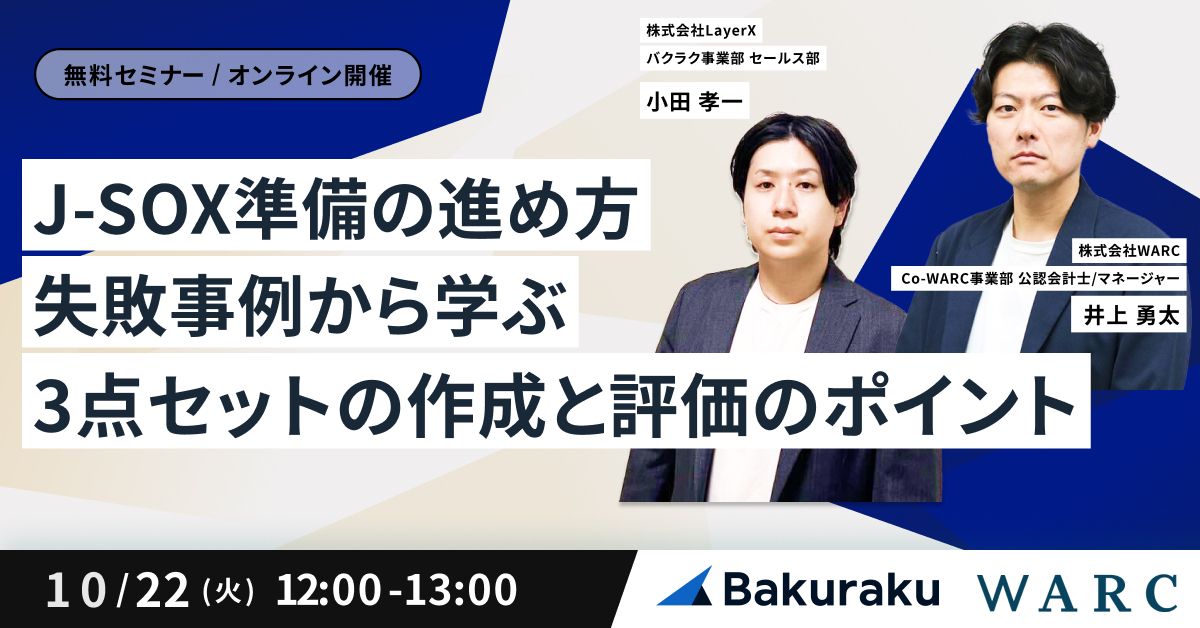 無料セミナー / オンライン開催

J-SOX準備の進め方
失敗事例から学ぶ
3点セットの作成と評価のポイント

株式会社LayerX
バクラク事業部 セールス部
小田 孝一

株式会社WARC
Co-WARC事業部 公認会計士/マネージャー
井上 勇太

10/22 (火) 12:00-13:00

Bakuraku

WARC